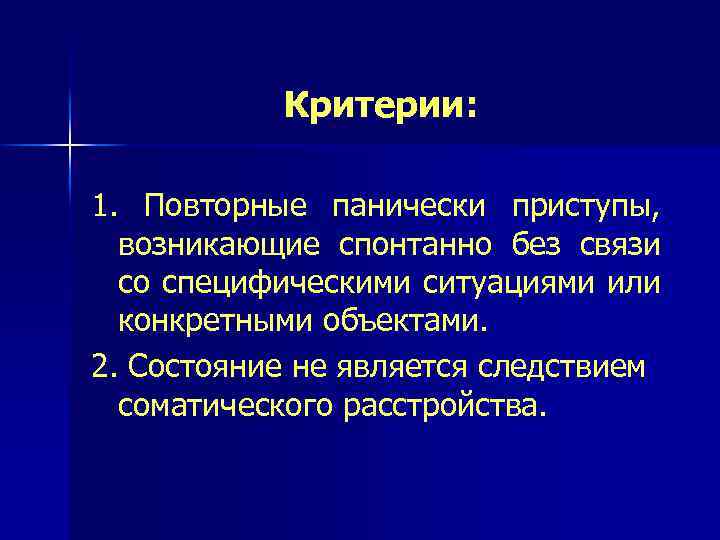 Критерии:

1. Повторные панически приступы, возникающие спонтанно без связи со специфическими ситуациями или конкретными объектами.

2. Состояние не является следствием соматического расстройства.